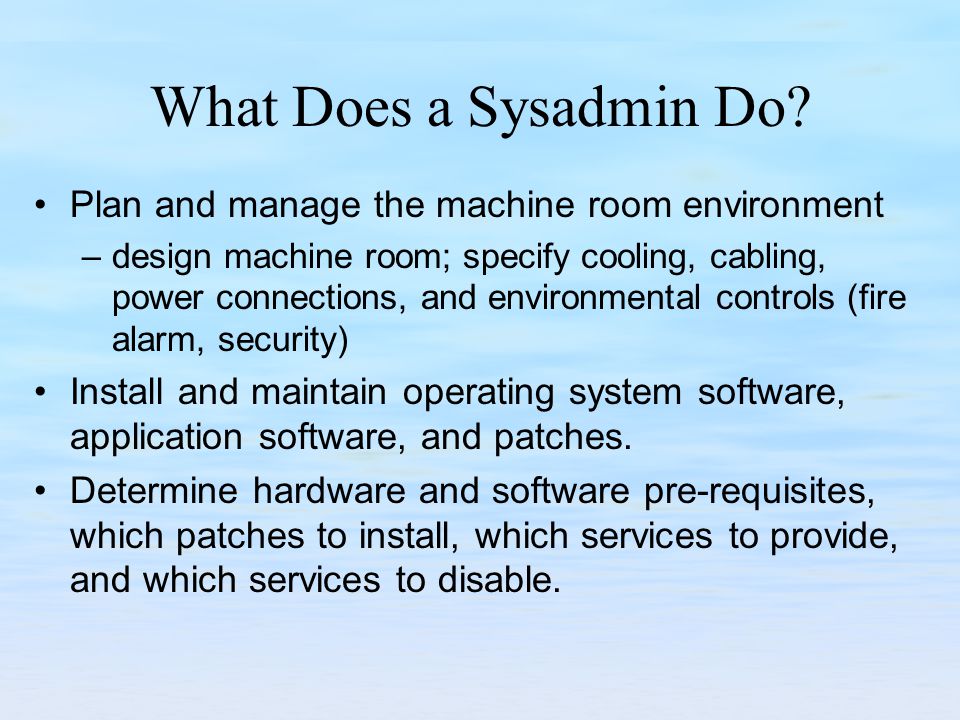 What Does a Sysadmin Do?

• Plan and manage the machine room environment
  – design machine room; specify cooling, cabling, power connections, and environmental controls (fire alarm, security)
• Install and maintain operating system software, application software, and patches.
• Determine hardware and software pre-requisites, which patches to install, which services to provide, and which services to disable.